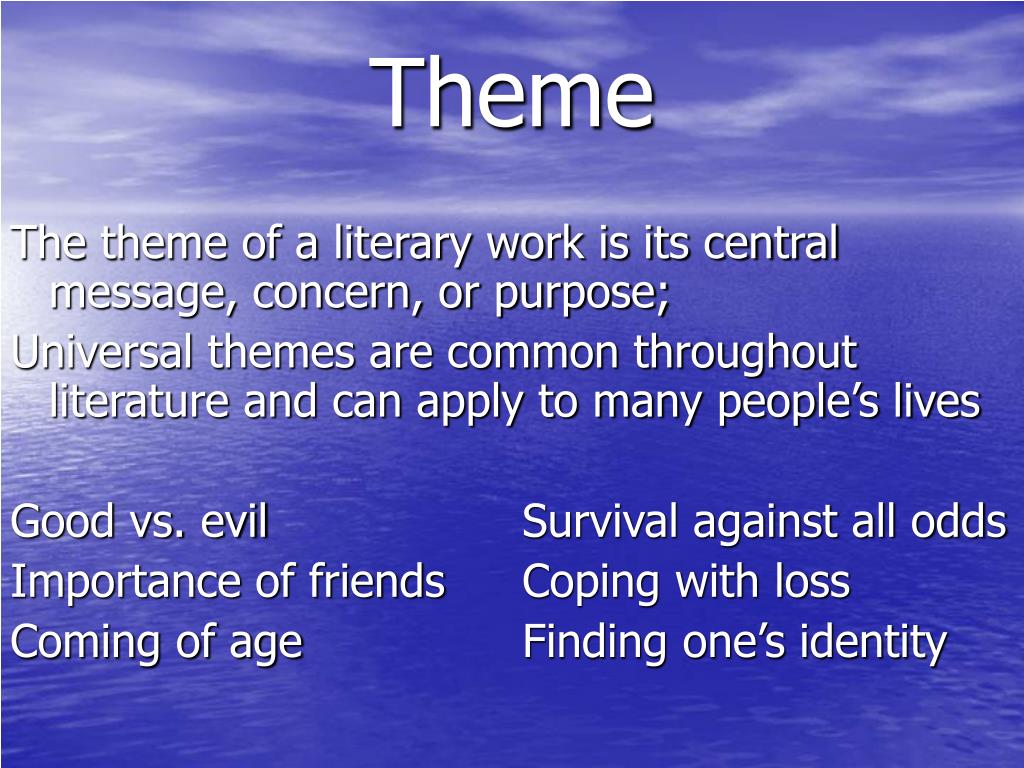 Theme

The theme of a literary work is its central message, concern, or purpose;

Universal themes are common throughout literature and can apply to many people’s lives

Good vs. evil
Importance of friends
Coming of age

Survival against all odds
Coping with loss
Finding one’s identity